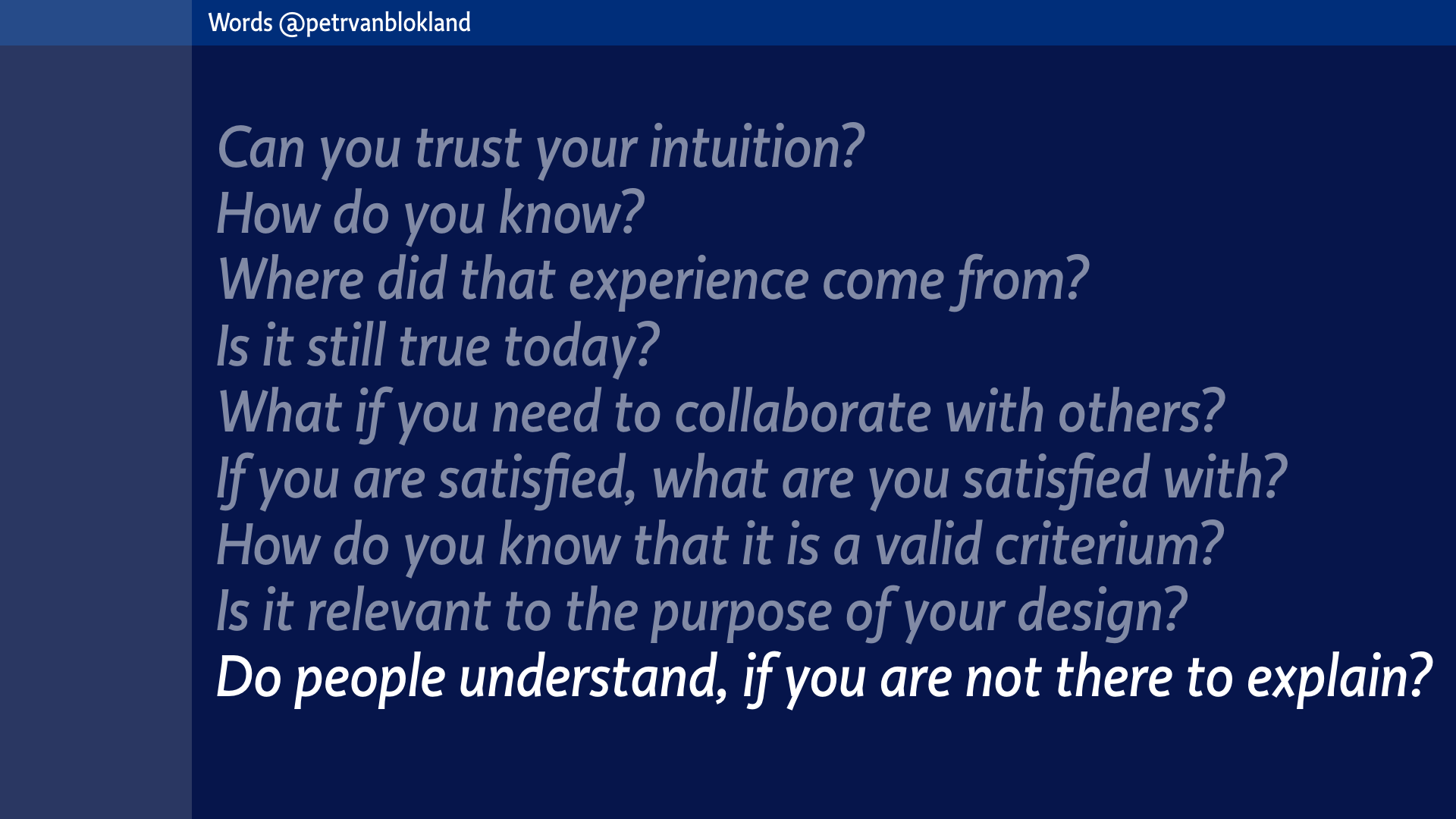 Words @petrvanblokland

Can you trust your intuition?
How do you know?
Where did that experience come from?
Is it still true today?
What if you need to collaborate with others?
If you are satisfied, what are you satisfied with?
How do you know that it is a valid criterium?
Is it relevant to the purpose of your design?
Do people understand, if you are not there to explain?